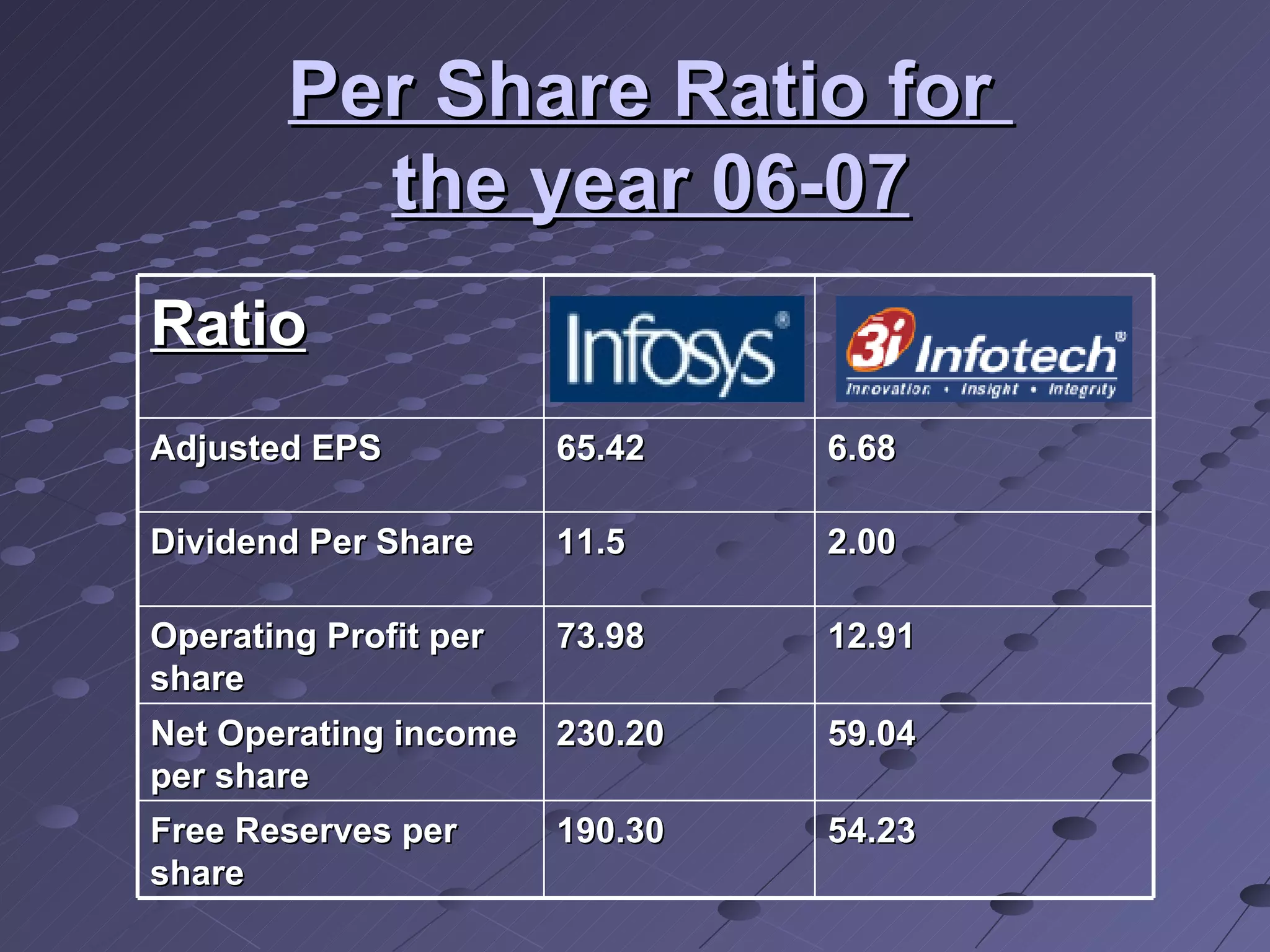 Per Share Ratio for the year 06-07

| Ratio | Infosys® | 3i Infotech® Innovation • Insight • Integrity |
|---|---|---|
| Adjusted EPS | 65.42 | 6.68 |
| Dividend Per Share | 11.5 | 2.00 |
| Operating Profit per share | 73.98 | 12.91 |
| Net Operating income per share | 230.20 | 59.04 |
| Free Reserves per share | 190.30 | 54.23 |